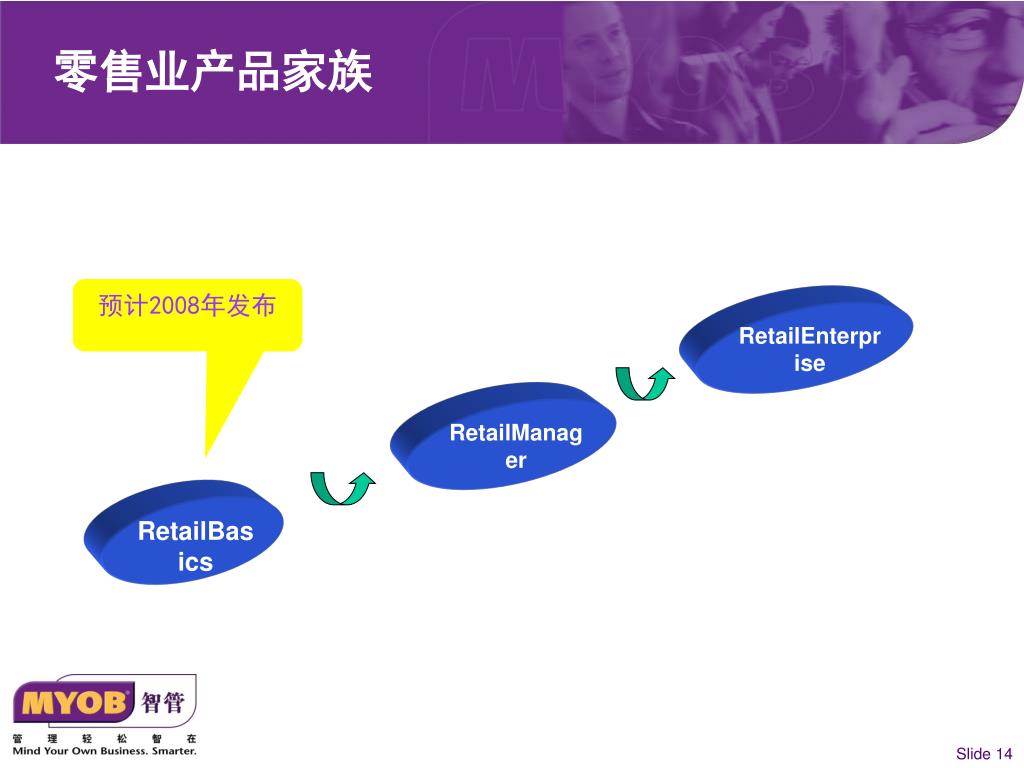 零售业产品家族

预计2008年发布

RetailEnterprise

RetailManager

RetailBasics

MYOB 智管

管 理 轻 松 智 在

Mind Your Own Business. Smarter.

Slide 14